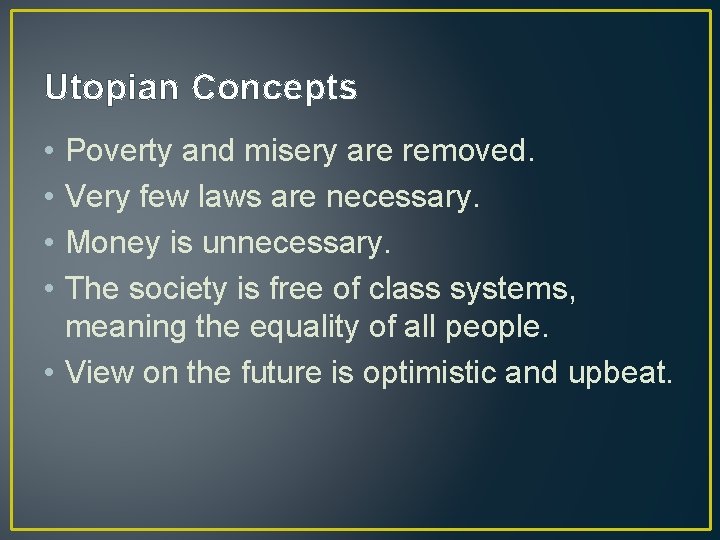 Utopian Concepts

• Poverty and misery are removed.
• Very few laws are necessary.
• Money is unnecessary.
• The society is free of class systems, meaning the equality of all people.
• View on the future is optimistic and upbeat.